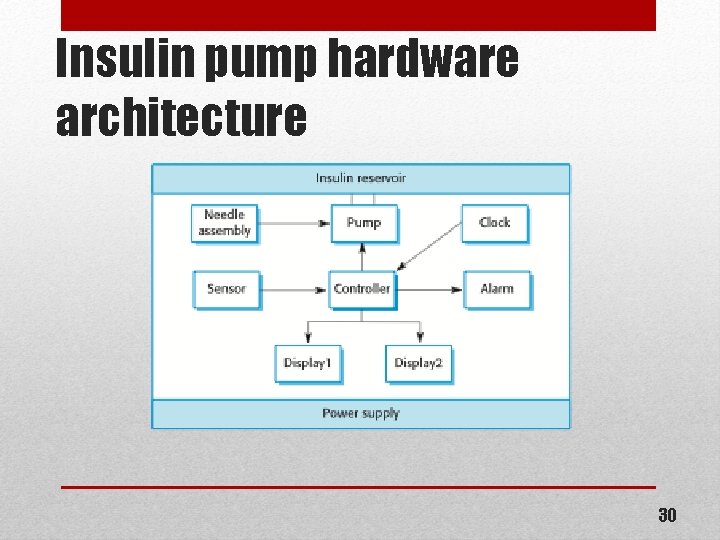 Insulin pump hardware architecture

Insulin reservoir

Needle assembly

Pump

Clock

Sensor

Controller

Alarm

Display1

Display2

Power supply

30